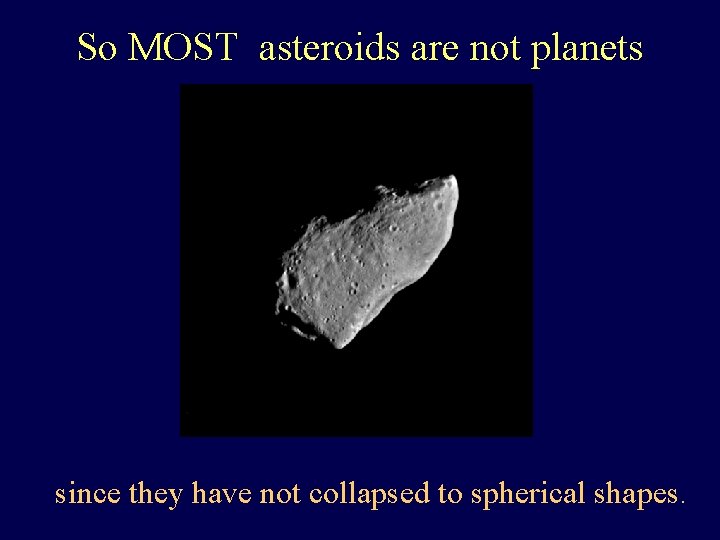 So MOST asteroids are not planets

since they have not collapsed to spherical shapes.